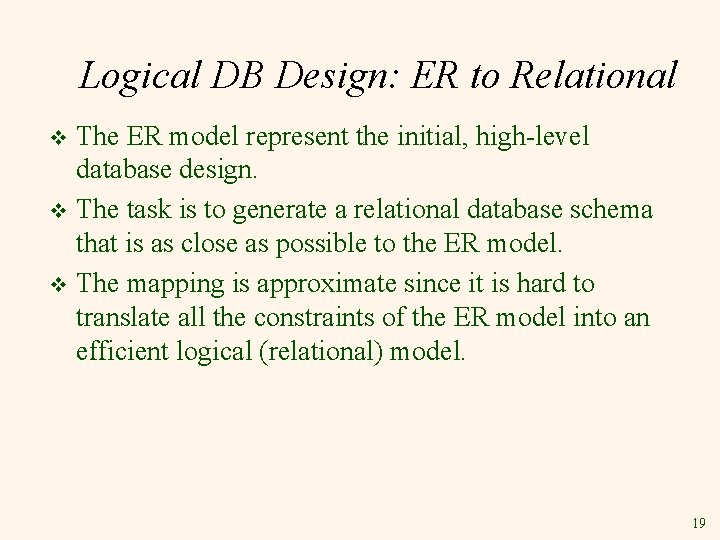 Logical DB Design: ER to Relational

❖ The ER model represent the initial, high-level database design.

❖ The task is to generate a relational database schema that is as close as possible to the ER model.

❖ The mapping is approximate since it is hard to translate all the constraints of the ER model into an efficient logical (relational) model.

19